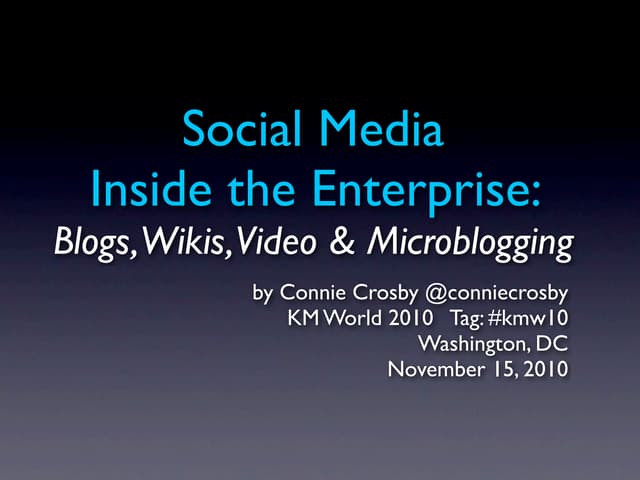 Social Media
Inside the Enterprise:
Blogs, Wikis, Video & Microblogging

by Connie Crosby @conniecrosby
KM World 2010 Tag: #kmw10
Washington, DC
November 15, 2010